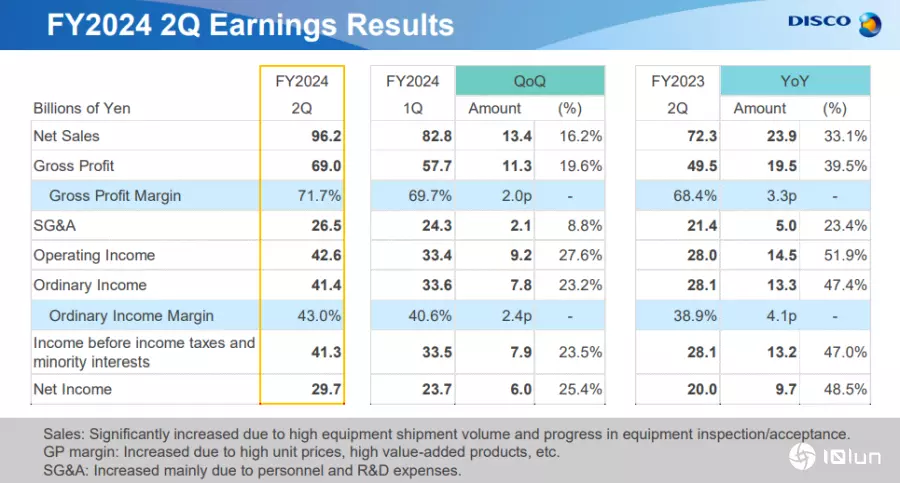 FY2024 2Q Earnings Results

DISCO

| Billions of Yen | FY2024 2Q | FY2024 1Q | QoQ Amount | QoQ (%) | FY2023 2Q | YoY Amount | YoY (%) |
|---|---|---|---|---|---|---|---|
| Net Sales | 96.2 | 82.8 | 13.4 | 16.2% | 72.3 | 23.9 | 33.1% |
| Gross Profit | 69.0 | 57.7 | 11.3 | 19.6% | 49.5 | 19.5 | 39.5% |
| Gross Profit Margin | 71.7% | 69.7% | 2.0p | - | 68.4% | 3.3p | - |
| SG&A | 26.5 | 24.3 | 2.1 | 8.8% | 21.4 | 5.0 | 23.4% |
| Operating Income | 42.6 | 33.4 | 9.2 | 27.6% | 28.0 | 14.5 | 51.9% |
| Ordinary Income | 41.4 | 33.6 | 7.8 | 23.2% | 28.1 | 13.3 | 47.4% |
| Ordinary Income Margin | 43.0% | 40.6% | 2.4p | - | 38.9% | 4.1p | - |
| Income before income taxes and minority interests | 41.3 | 33.5 | 7.9 | 23.5% | 28.1 | 13.2 | 47.0% |
| Net Income | 29.7 | 23.7 | 6.0 | 25.4% | 20.0 | 9.7 | 48.5% |

Sales: Significantly increased due to high equipment shipment volume and progress in equipment inspection/acceptance.
GP margin: Increased due to high unit prices, high value-added products, etc.
SG&A: Increased mainly due to personnel and R&D expenses.

IQlun